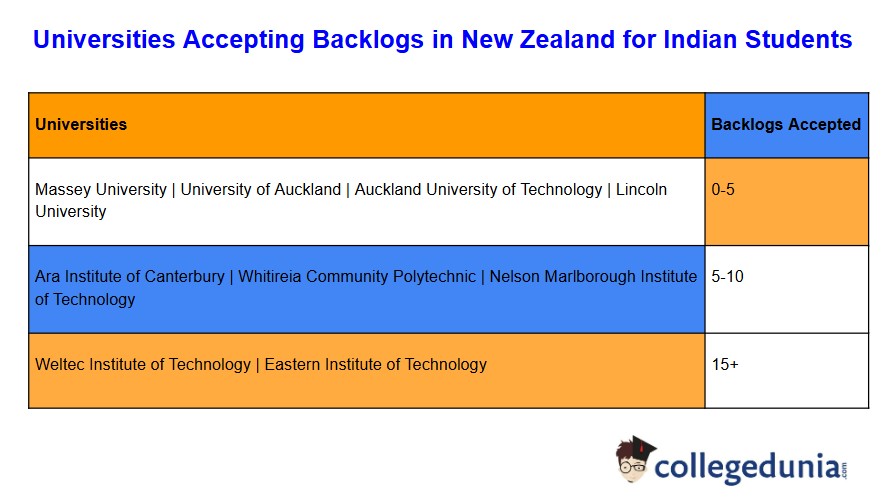 Universities Accepting Backlogs in New Zealand for Indian Students

| Universities | Backlogs Accepted |
|---|---|
| Massey University \| University of Auckland \| Auckland University of Technology \| Lincoln University | 0-5 |
| Ara Institute of Canterbury \| Whitireia Community Polytechnic \| Nelson Marlborough Institute of Technology | 5-10 |
| Weltec Institute of Technology \| Eastern Institute of Technology | 15+ |

collegedunia.com